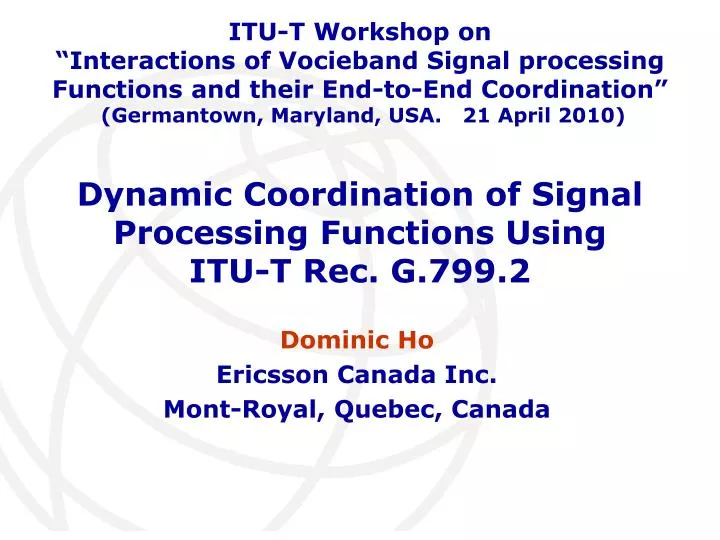 ITU-T Workshop on
“Interactions of Vocieband Signal processing Functions and their End-to-End Coordination”
(Germantown, Maryland, USA. 21 April 2010)

Dynamic Coordination of Signal Processing Functions Using ITU-T Rec. G.799.2

Dominic Ho
Ericsson Canada Inc.
Mont-Royal, Quebec, Canada